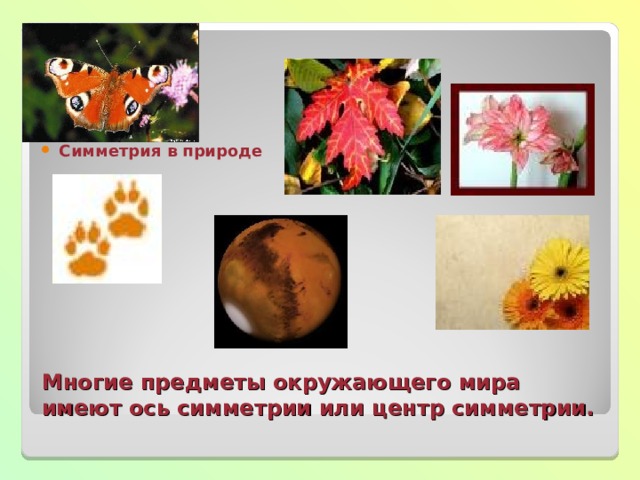 Симметрия в природе

Многие предметы окружающего мира имеют ось симметрии или центр симметрии.